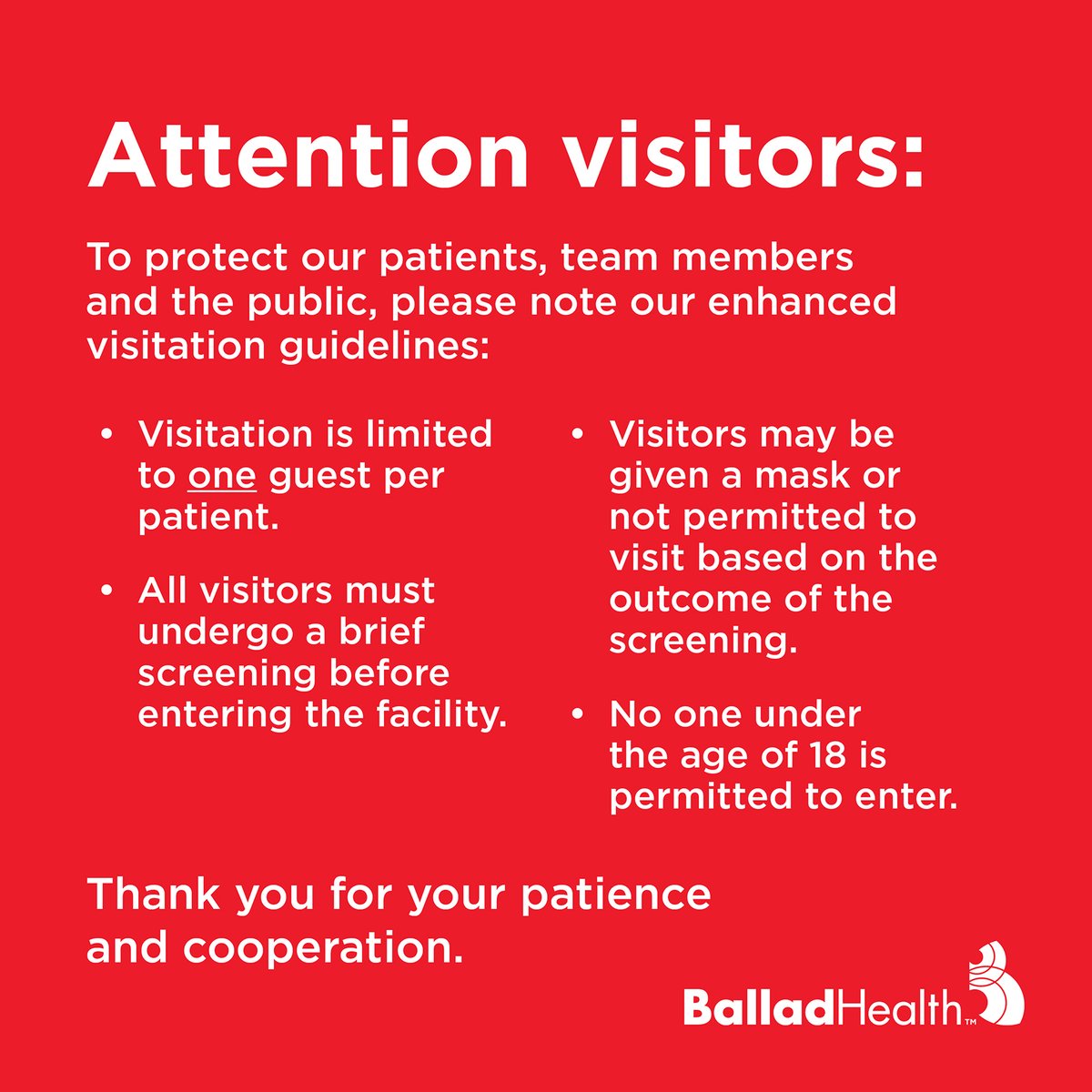 Attention visitors:

To protect our patients, team members and the public, please note our enhanced visitation guidelines:

• Visitation is limited to one guest per patient.

• All visitors must undergo a brief screening before entering the facility.

• Visitors may be given a mask or not permitted to visit based on the outcome of the screening.

• No one under the age of 18 is permitted to enter.

Thank you for your patience and cooperation.

BalladHealth™